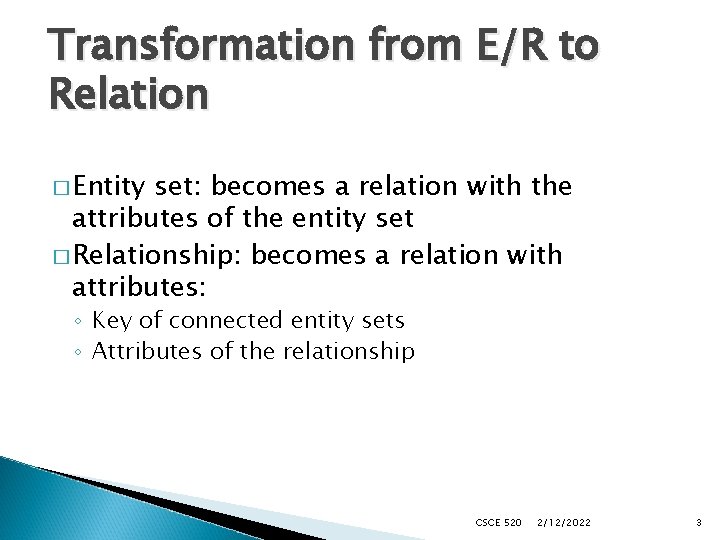 Transformation from E/R to Relation

□ Entity set: becomes a relation with the attributes of the entity set

□ Relationship: becomes a relation with attributes:

◦ Key of connected entity sets
◦ Attributes of the relationship

CSCE 520 2/12/2022 3